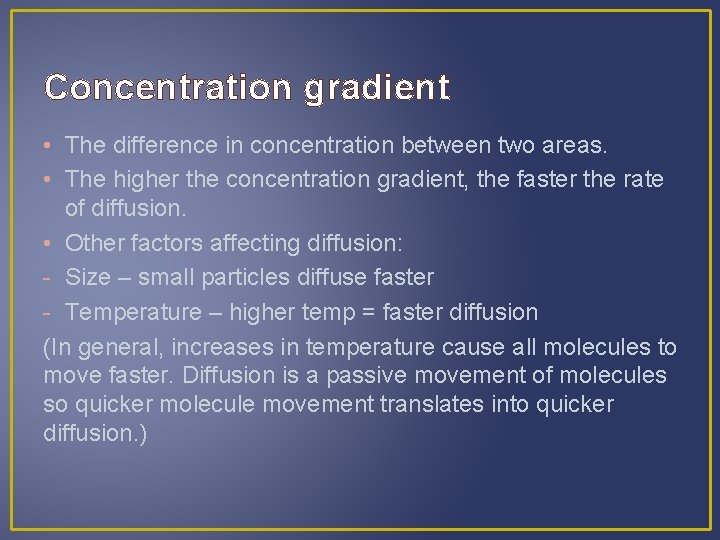 Concentration gradient

• The difference in concentration between two areas.
• The higher the concentration gradient, the faster the rate of diffusion.
• Other factors affecting diffusion:
- Size – small particles diffuse faster
- Temperature – higher temp = faster diffusion

(In general, increases in temperature cause all molecules to move faster. Diffusion is a passive movement of molecules so quicker molecule movement translates into quicker diffusion.)